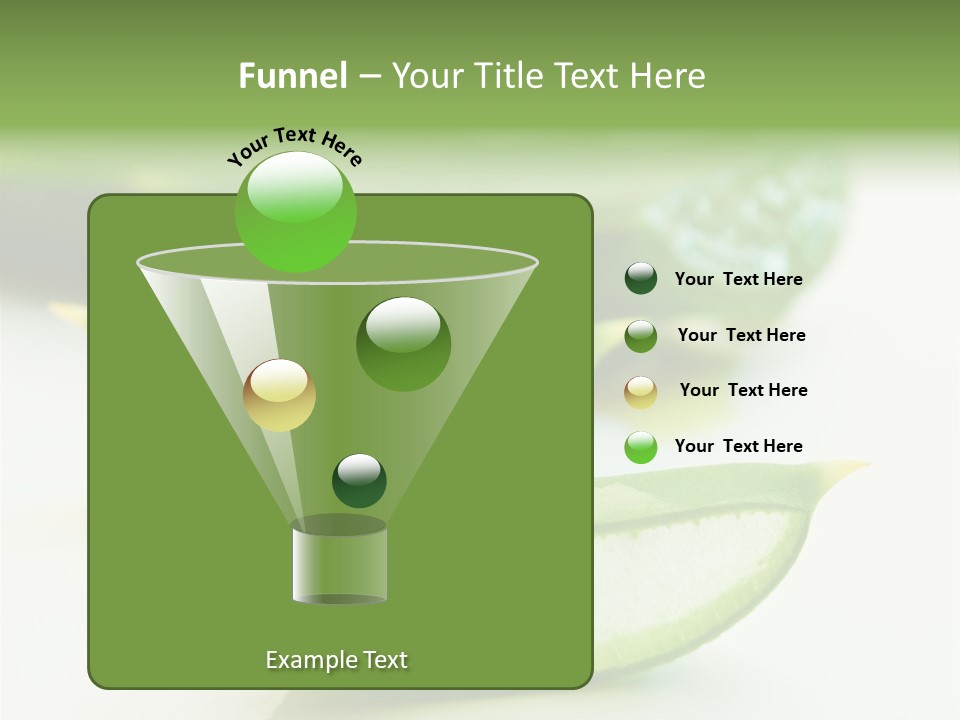 Funnel – Your Title Text Here

Your Text Here

Your Text Here

Your Text Here

Your Text Here

Your Text Here

Example Text